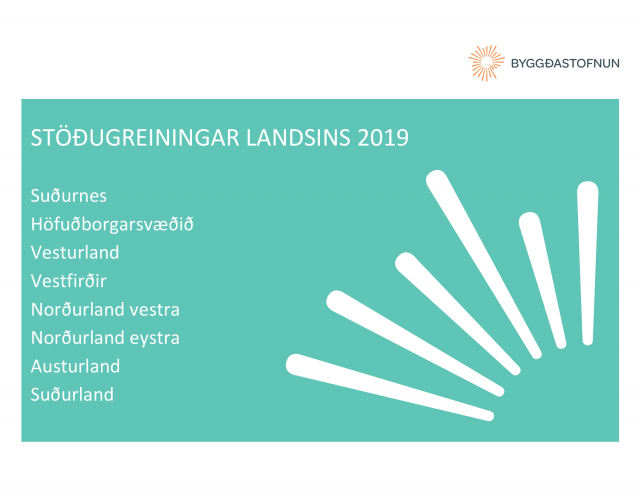 BYGGÐASTOFNUN

STÖÐUGREININGAR LANDSINS 2019

Suðurnes
Höfuðborgarsvæðið
Vesturland
Vestfirðir
Norðurland vestra
Norðurland eystra
Austurland
Suðurland